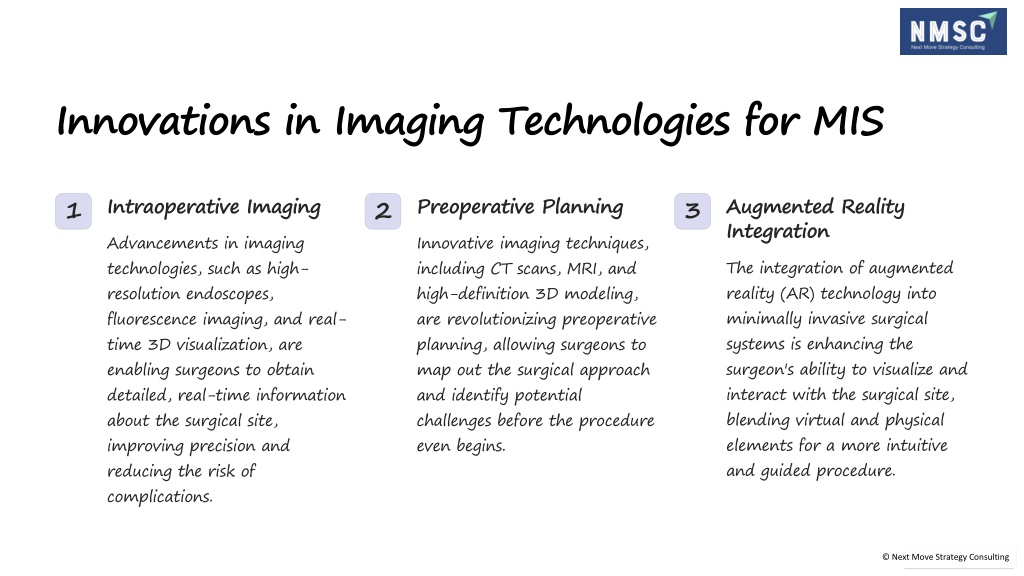 NMSC
Next Move Strategy Consulting

Innovations in Imaging Technologies for MIS

1

Intraoperative Imaging

Advancements in imaging technologies, such as high-resolution endoscopes, fluorescence imaging, and real-time 3D visualization, are enabling surgeons to obtain detailed, real-time information about the surgical site, improving precision and reducing the risk of complications.

2

Preoperative Planning

Innovative imaging techniques, including CT scans, MRI, and high-definition 3D modeling, are revolutionizing preoperative planning, allowing surgeons to map out the surgical approach and identify potential challenges before the procedure even begins.

3

Augmented Reality Integration

The integration of augmented reality (AR) technology into minimally invasive surgical systems is enhancing the surgeon's ability to visualize and interact with the surgical site, blending virtual and physical elements for a more intuitive and guided procedure.

© Next Move Strategy Consulting